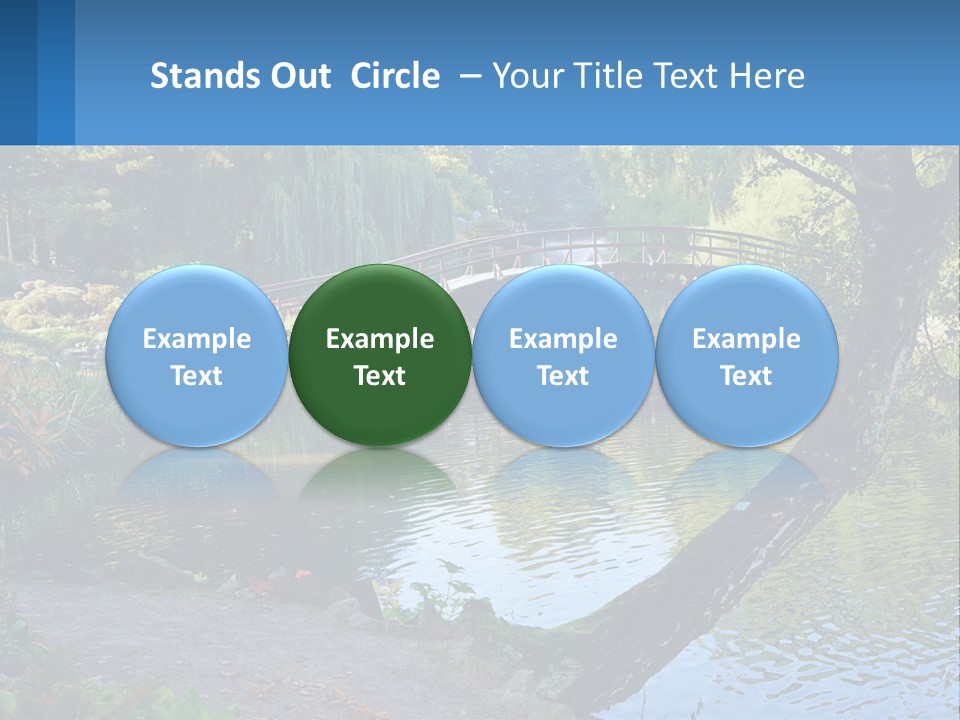 Stands Out Circle – Your Title Text Here

Example Text

Example Text

Example Text

Example Text